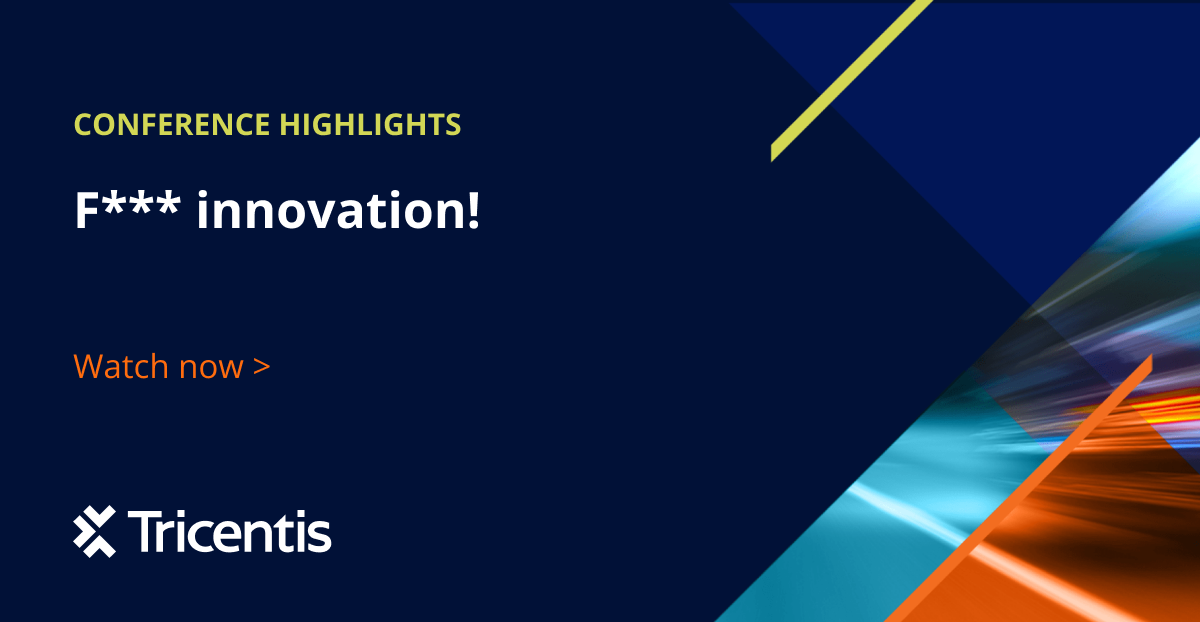 CONFERENCE HIGHLIGHTS

F*** innovation!

Watch now >

Tricentis